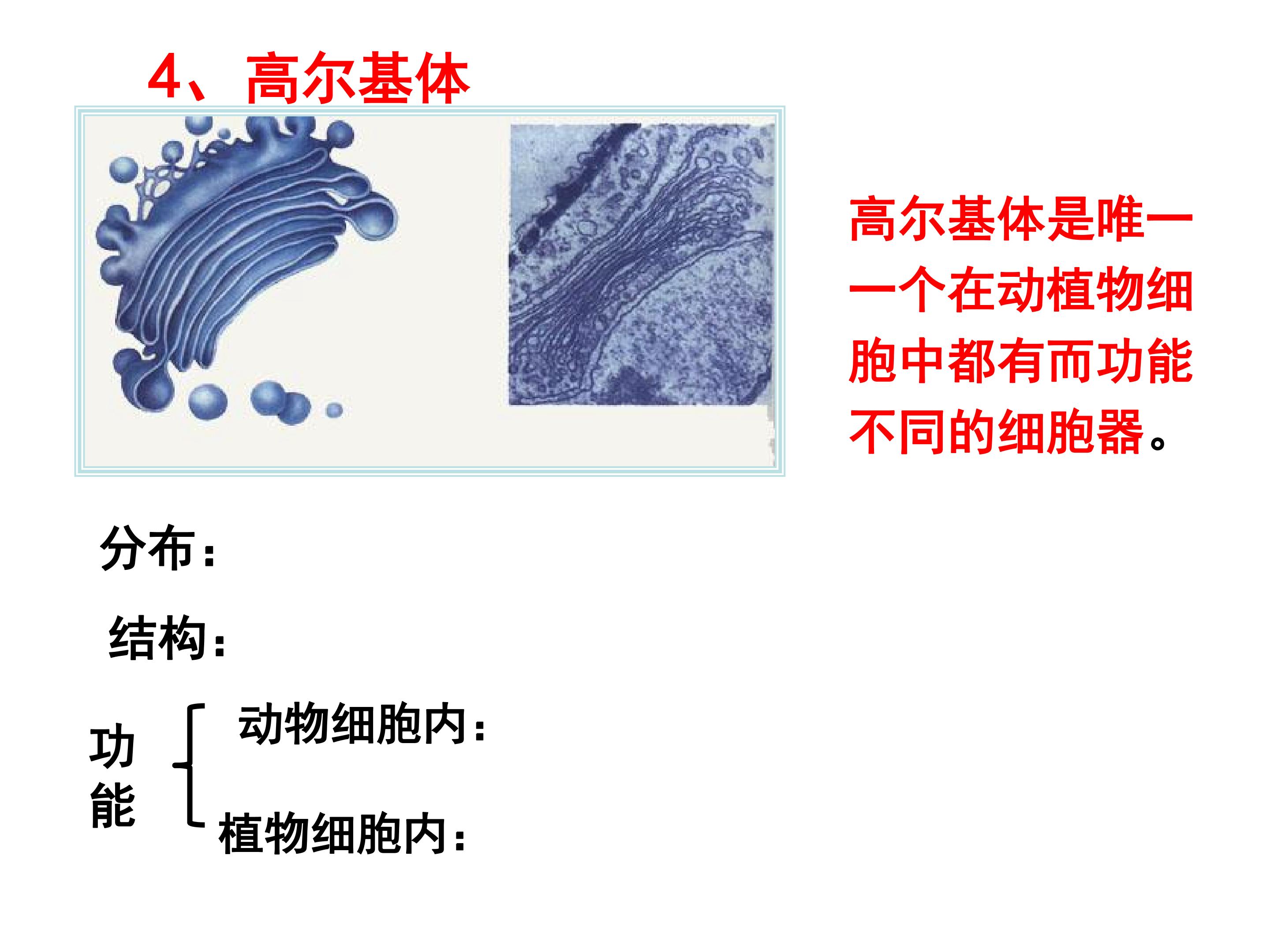 4、高尔基体

高尔基体是唯一一个在动植物细胞中都有而功能不同的细胞器。

分布：

结构：

功能

动物细胞内：

植物细胞内：